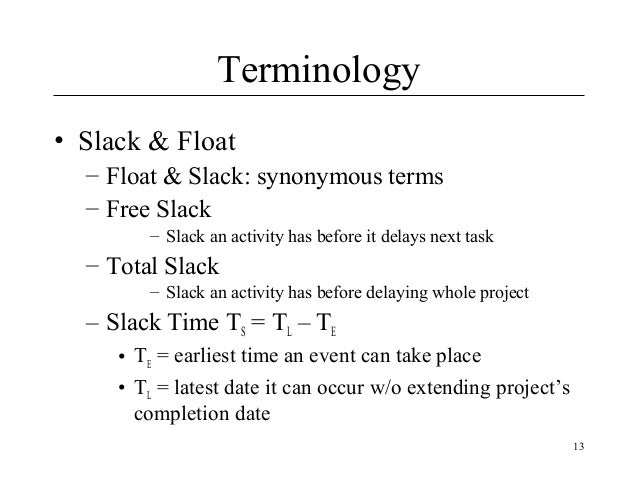 Terminology

• Slack & Float
  – Float & Slack: synonymous terms
  – Free Slack
    – Slack an activity has before it delays next task
  – Total Slack
    – Slack an activity has before delaying whole project
  – Slack Time $T_S = T_L - T_E$
    • $T_E$ = earliest time an event can take place
    • $T_L$ = latest date it can occur w/o extending project's completion date

13